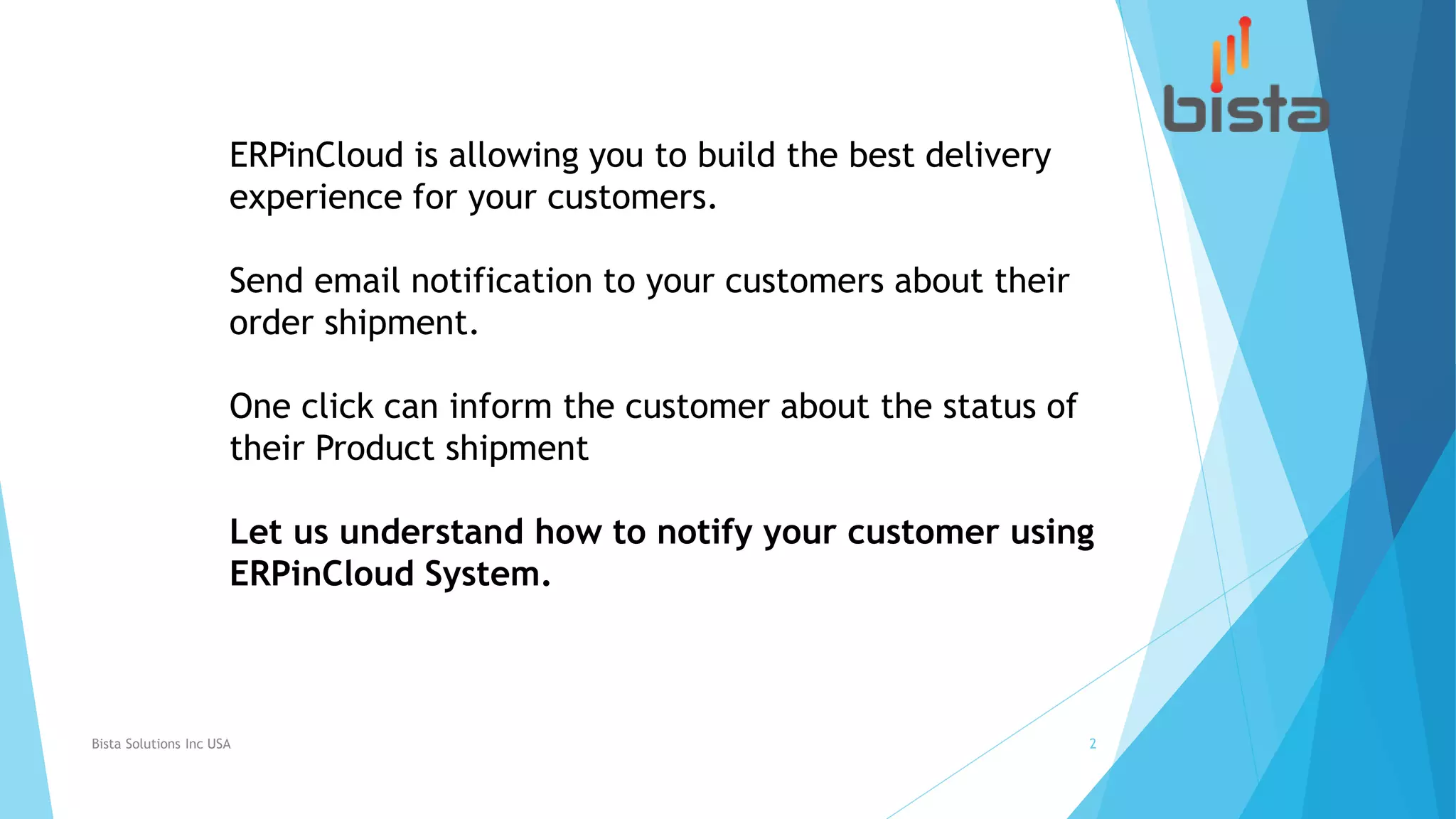 bista

ERPinCloud is allowing you to build the best delivery experience for your customers.

Send email notification to your customers about their order shipment.

One click can inform the customer about the status of their Product shipment

Let us understand how to notify your customer using ERPinCloud System.

Bista Solutions Inc USA

2